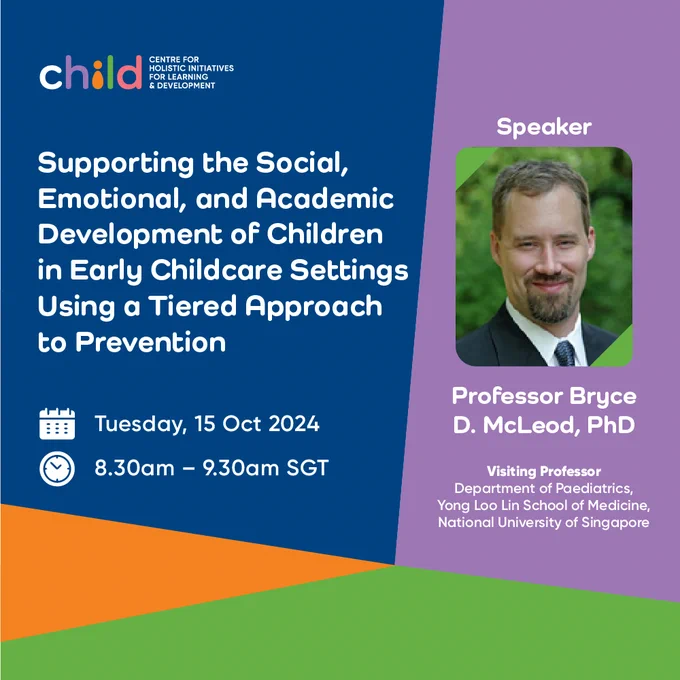 child CENTRE FOR HOLISTIC INITIATIVES FOR LEARNING & DEVELOPMENT

Supporting the Social, Emotional, and Academic Development of Children in Early Childcare Settings Using a Tiered Approach to Prevention

Tuesday, 15 Oct 2024

8.30am – 9.30am SGT

Speaker

Professor Bryce D. McLeod, PhD

Visiting Professor
Department of Paediatrics, Yong Loo Lin School of Medicine, National University of Singapore